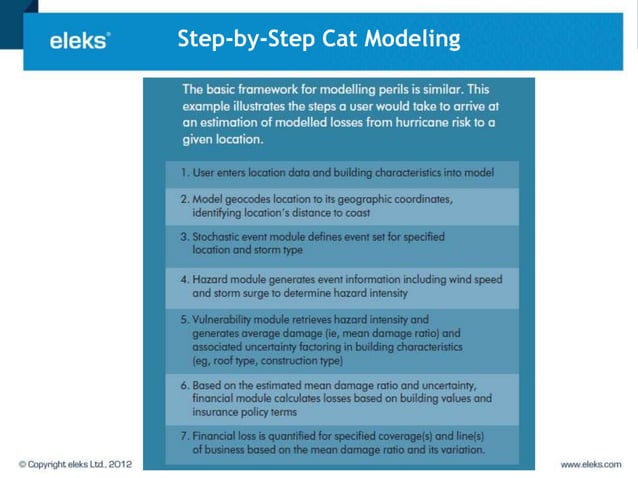 eleks®

Step-by-Step Cat Modeling

The basic framework for modelling perils is similar. This example illustrates the steps a user would take to arrive at an estimation of modelled losses from hurricane risk to a given location.

1. User enters location data and building characteristics into model

2. Model geocodes location to its geographic coordinates, identifying location's distance to coast

3. Stochastic event module defines event set for specified location and storm type

4. Hazard module generates event information including wind speed and storm surge to determine hazard intensity

5. Vulnerability module retrieves hazard intensity and generates average damage (ie, mean damage ratio) and associated uncertainty factoring in building characteristics (eg, roof type, construction type)

6. Based on the estimated mean damage ratio and uncertainty, financial module calculates losses based on building values and insurance policy terms

7. Financial loss is quantified for specified coverage(s) and line(s) of business based on the mean damage ratio and its variation.

© Copyright eleks Ltd., 2012

www.eleks.com